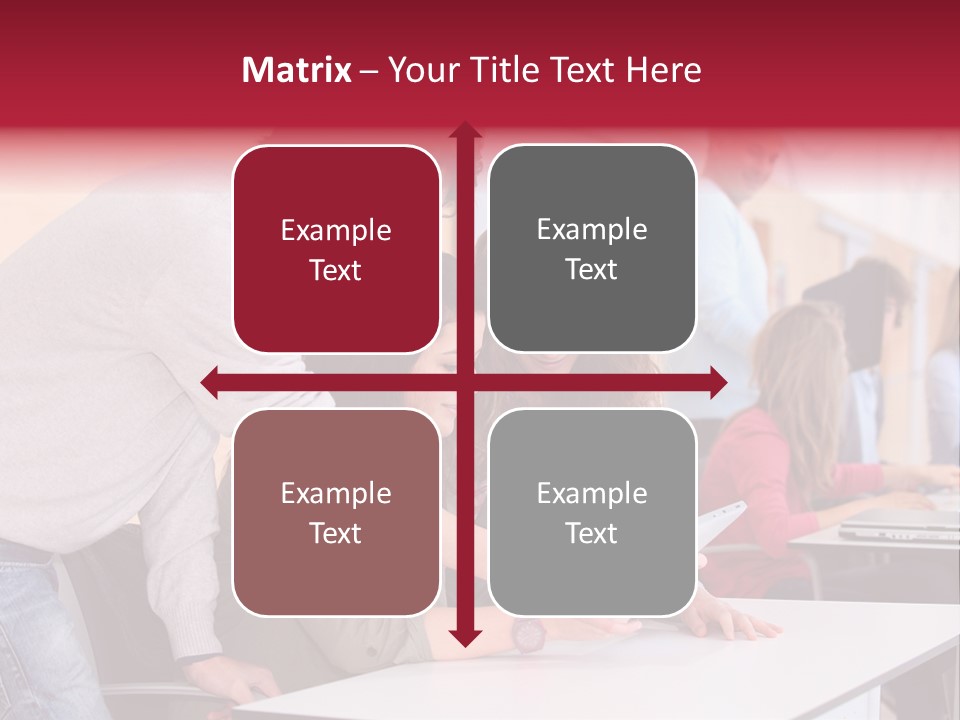 Matrix – Your Title Text Here

Example Text

Example Text

Example Text

Example Text